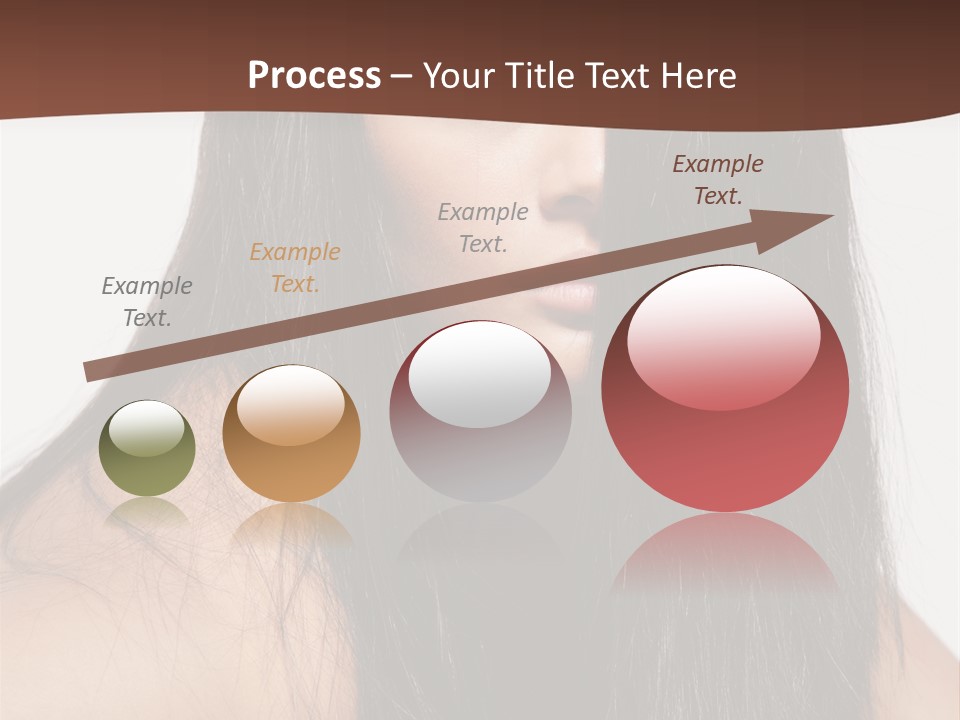 Process – Your Title Text Here

Example Text.

Example Text.

Example Text.

Example Text.